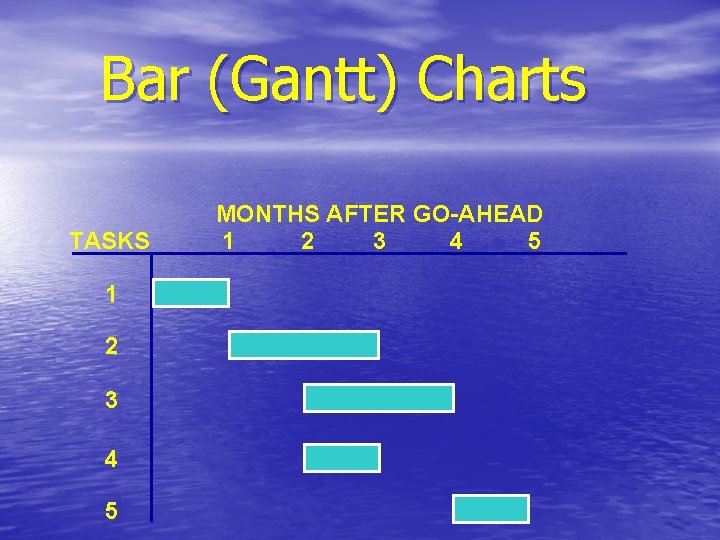 Bar (Gantt) Charts

MONTHS AFTER GO-AHEAD

TASKS 1 2 3 4 5

1

2

3

4

5